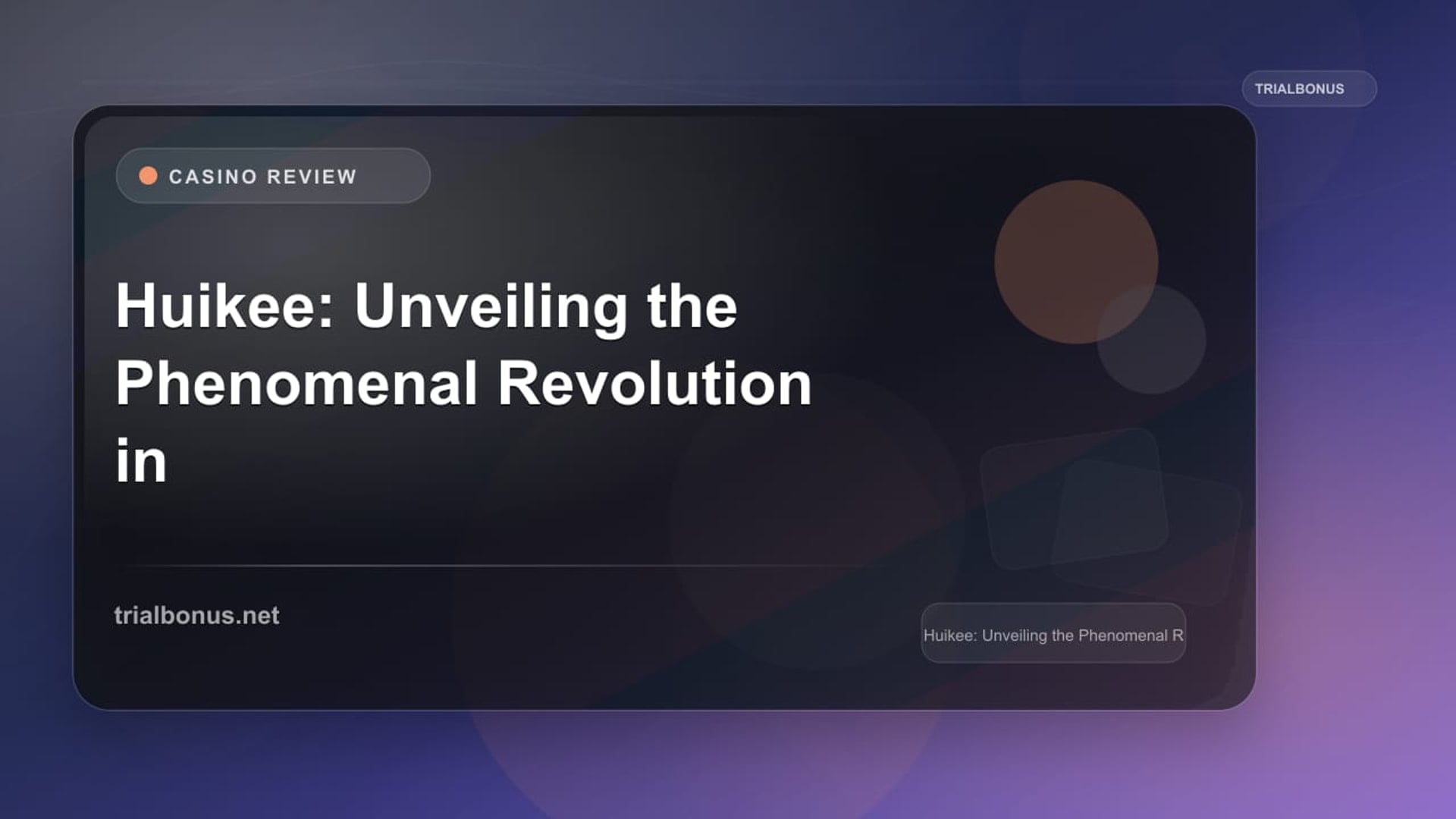 TRIALBONUS

CASINO REVIEW

Huikee: Unveiling the Phenomenal Revolution in

trialbonus.net

Huikee: Unveiling the Phenomenal R